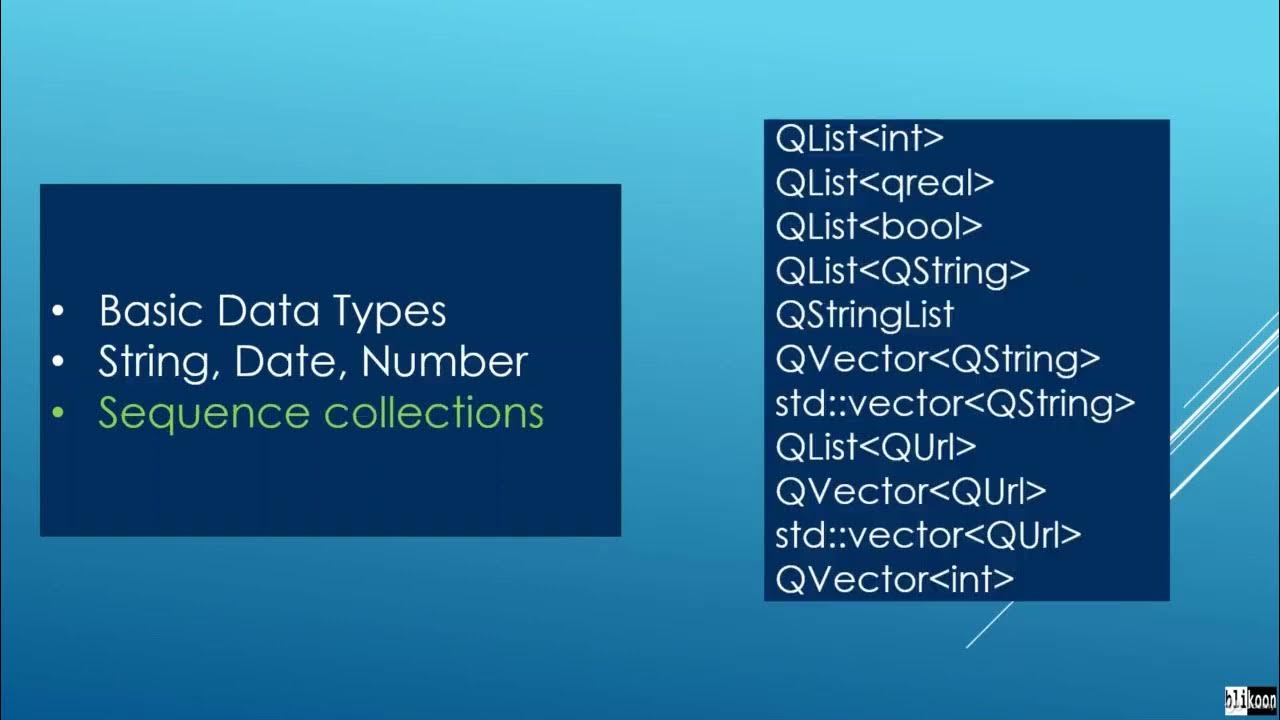 • Basic Data Types
• String, Date, Number
• Sequence collections

QList<int>
QList<qreal>
QList<bool>
QList<QString>
QStringList
QVector<QString>
std::vector<QString>
QList<QUrl>
QVector<QUrl>
std::vector<QUrl>
QVector<int>

blikoon